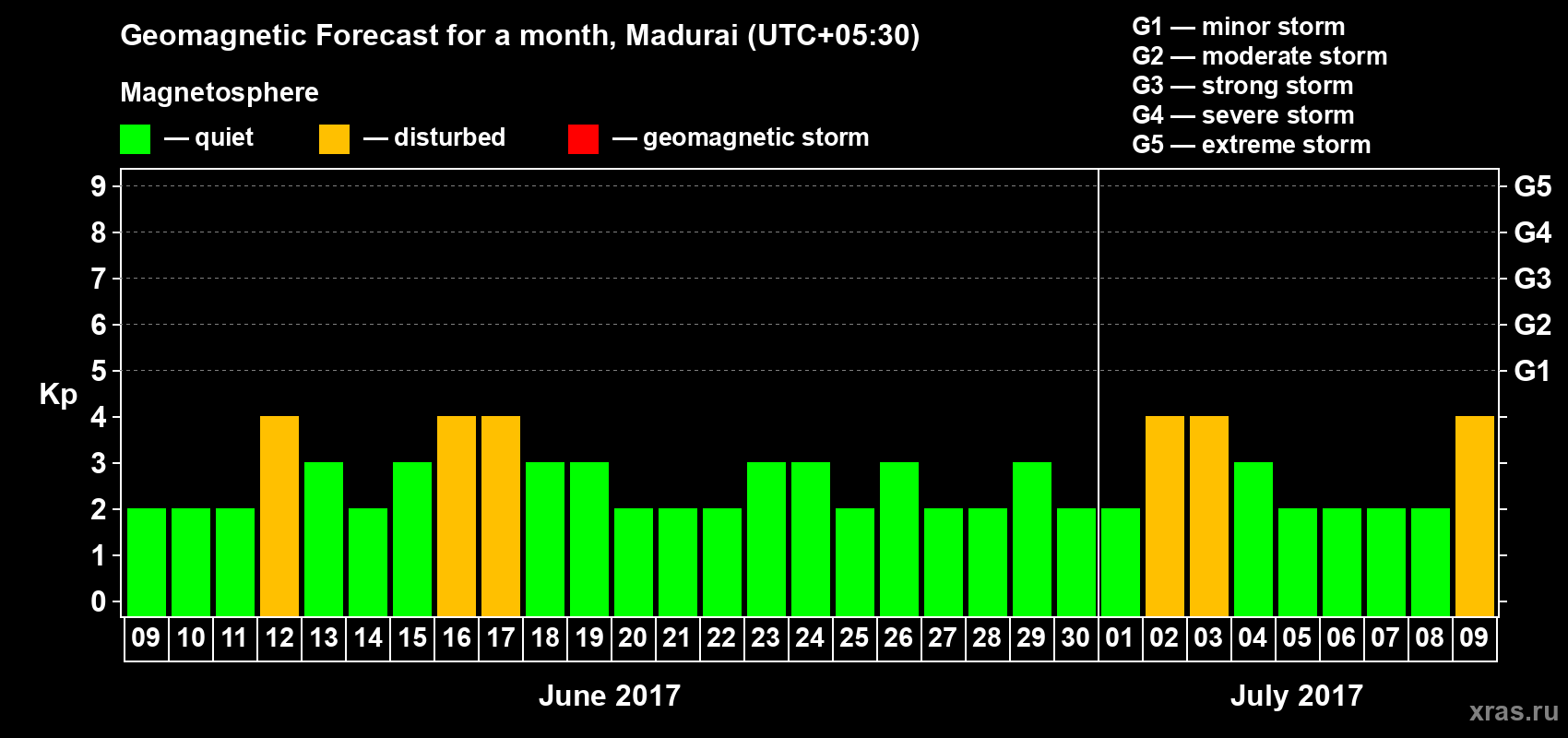 Geomagnetic Forecast for a month, Madurai (UTC+05:30)

Magnetosphere

— quiet — disturbed — geomagnetic storm

G1 — minor storm
G2 — moderate storm
G3 — strong storm
G4 — severe storm
G5 — extreme storm

Kp

9 8 7 6 5 4 3 2 1 0

G5 G4 G3 G2 G1

09 10 11 12 13 14 15 16 17 18 19 20 21 22 23 24 25 26 27 28 29 30 01 02 03 04 05 06 07 08 09

June 2017

July 2017

xras.ru